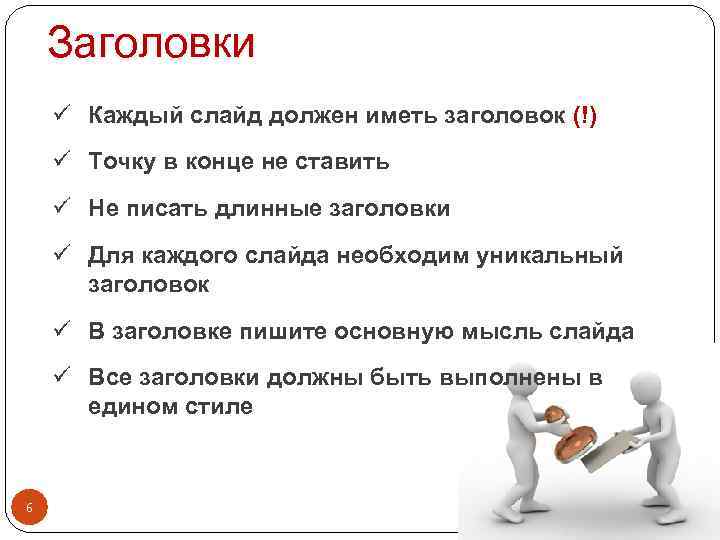 Заголовки

✓ Каждый слайд должен иметь заголовок (!)

✓ Точку в конце не ставить

✓ Не писать длинные заголовки

✓ Для каждого слайда необходим уникальный заголовок

✓ В заголовке пишите основную мысль слайда

✓ Все заголовки должны быть выполнены в едином стиле

6